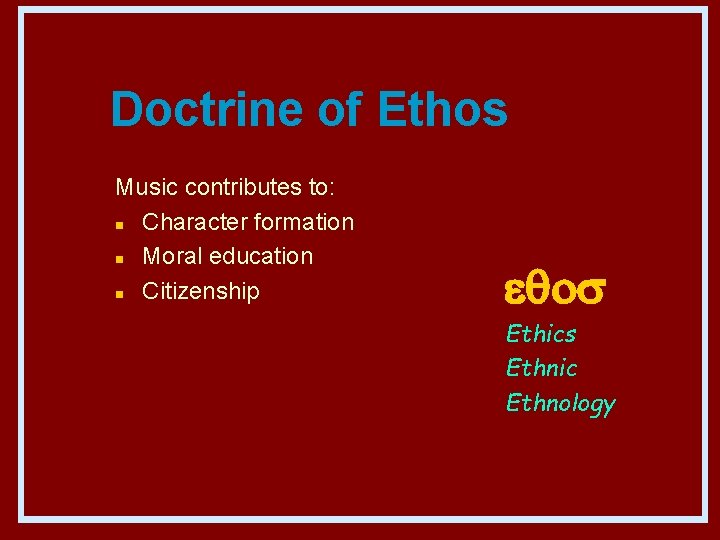 Doctrine of Ethos

Music contributes to:

- Character formation
- Moral education
- Citizenship

εθοσ

Ethics
Ethnic
Ethnology